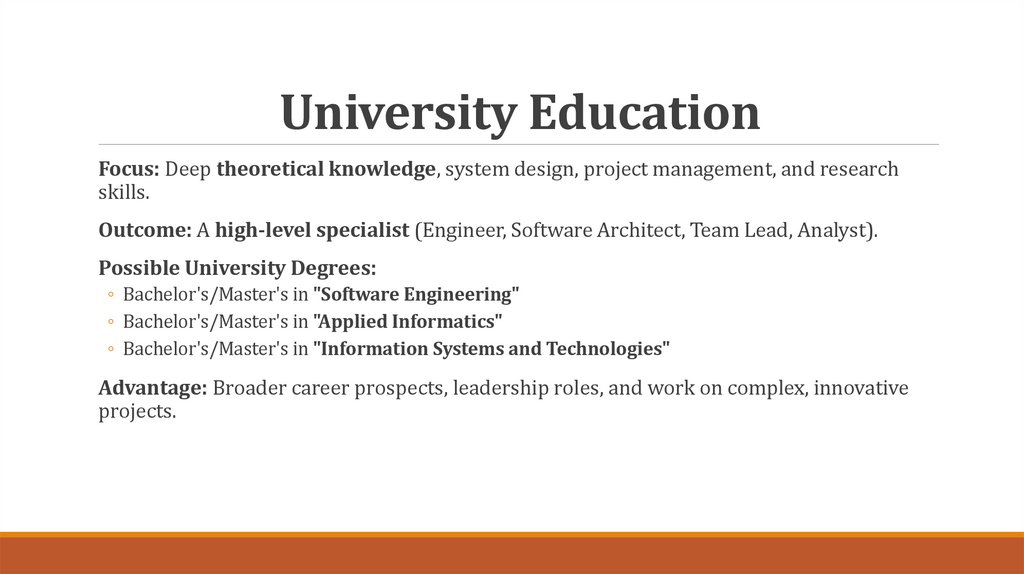 University Education

Focus: Deep theoretical knowledge, system design, project management, and research skills.

Outcome: A high-level specialist (Engineer, Software Architect, Team Lead, Analyst).

Possible University Degrees:
◦ Bachelor's/Master's in "Software Engineering"
◦ Bachelor's/Master's in "Applied Informatics"
◦ Bachelor's/Master's in "Information Systems and Technologies"

Advantage: Broader career prospects, leadership roles, and work on complex, innovative projects.